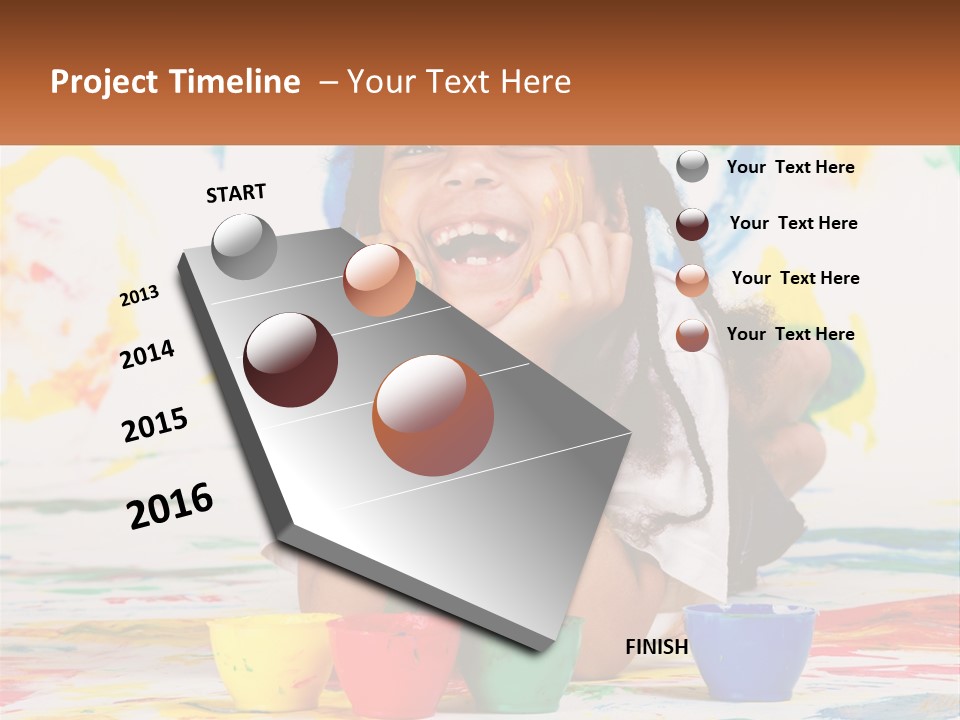 Project Timeline – Your Text Here

START

2013

2014

2015

2016

FINISH

Your Text Here

Your Text Here

Your Text Here

Your Text Here